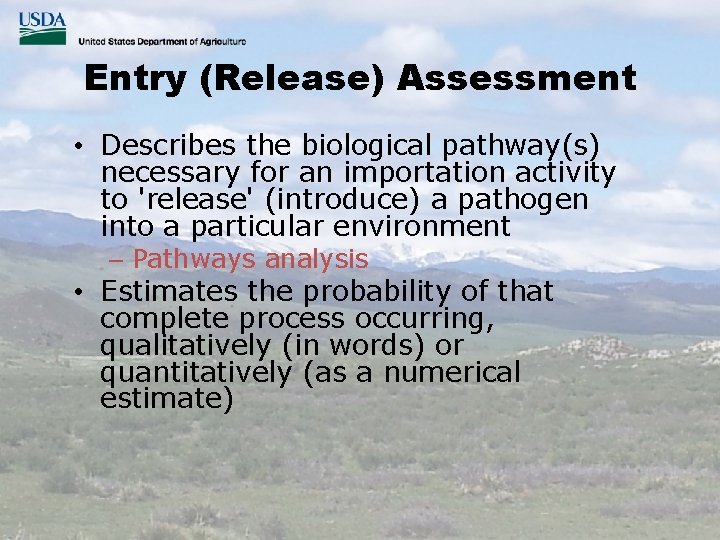 USDA
United States Department of Agriculture

Entry (Release) Assessment

• Describes the biological pathway(s) necessary for an importation activity to 'release' (introduce) a pathogen into a particular environment

– Pathways analysis

• Estimates the probability of that complete process occurring, qualitatively (in words) or quantitatively (as a numerical estimate)